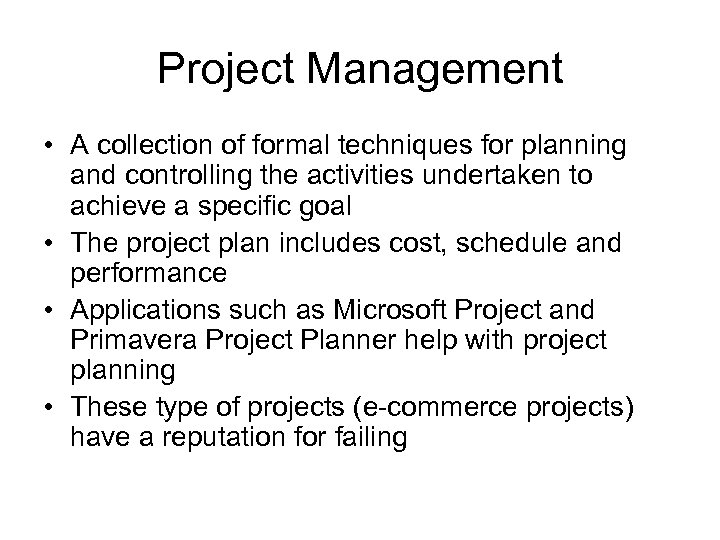 Project Management

• A collection of formal techniques for planning and controlling the activities undertaken to achieve a specific goal
• The project plan includes cost, schedule and performance
• Applications such as Microsoft Project and Primavera Project Planner help with project planning
• These type of projects (e-commerce projects) have a reputation for failing